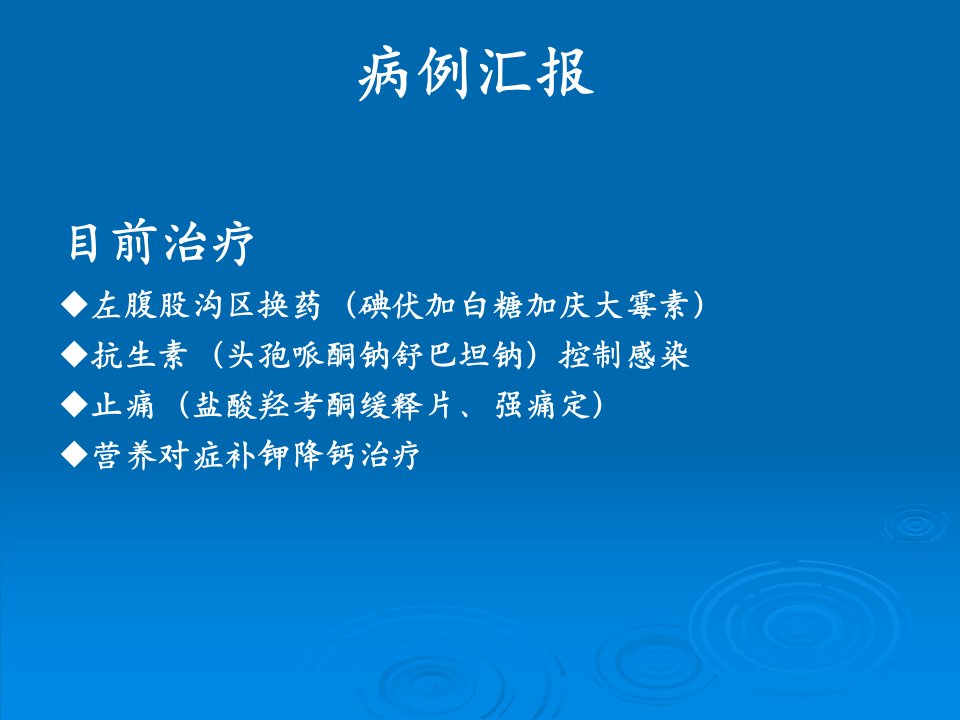 病例汇报

目前治疗

◆左腹股沟区换药（碘伏加白糖加庆大霉素）
◆抗生素（头孢哌酮钠舒巴坦钠）控制感染
◆止痛（盐酸羟考酮缓释片、强痛定）
◆营养对症补钾降钙治疗